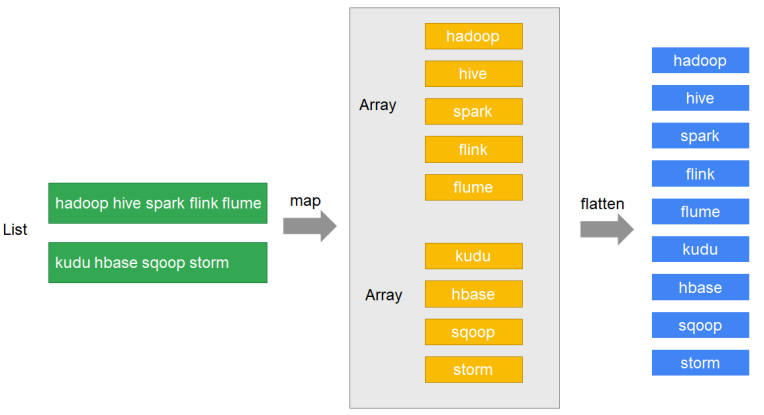 List

hadoop hive spark flink flume

kudu hbase sqoop storm

map

Array

hadoop

hive

spark

flink

flume

Array

kudu

hbase

sqoop

storm

flatten

hadoop

hive

spark

flink

flume

kudu

hbase

sqoop

storm